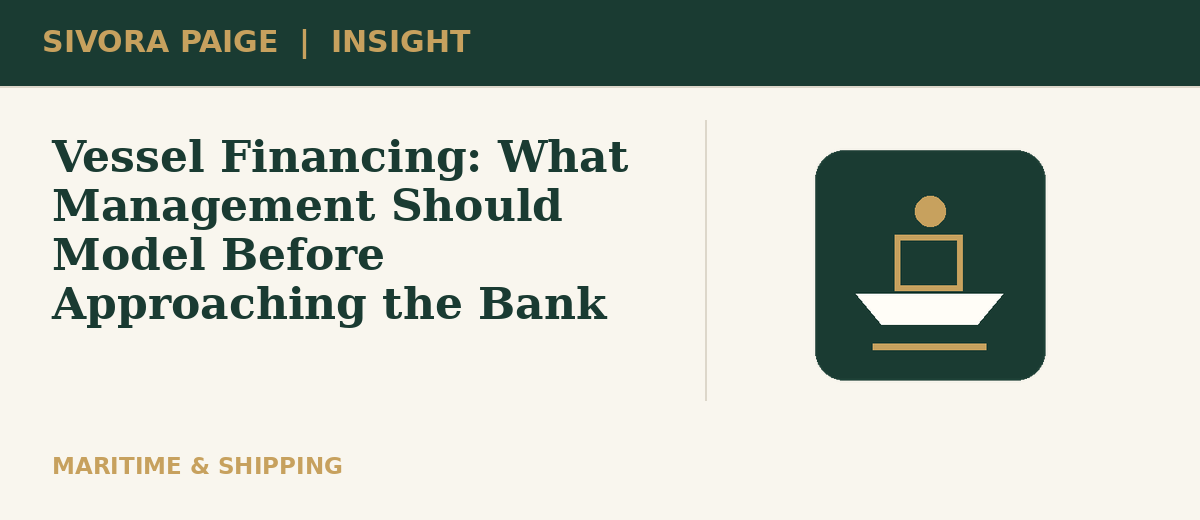 SIVORA PAIGE | INSIGHT

Vessel Financing: What Management Should Model Before Approaching the Bank

MARITIME & SHIPPING